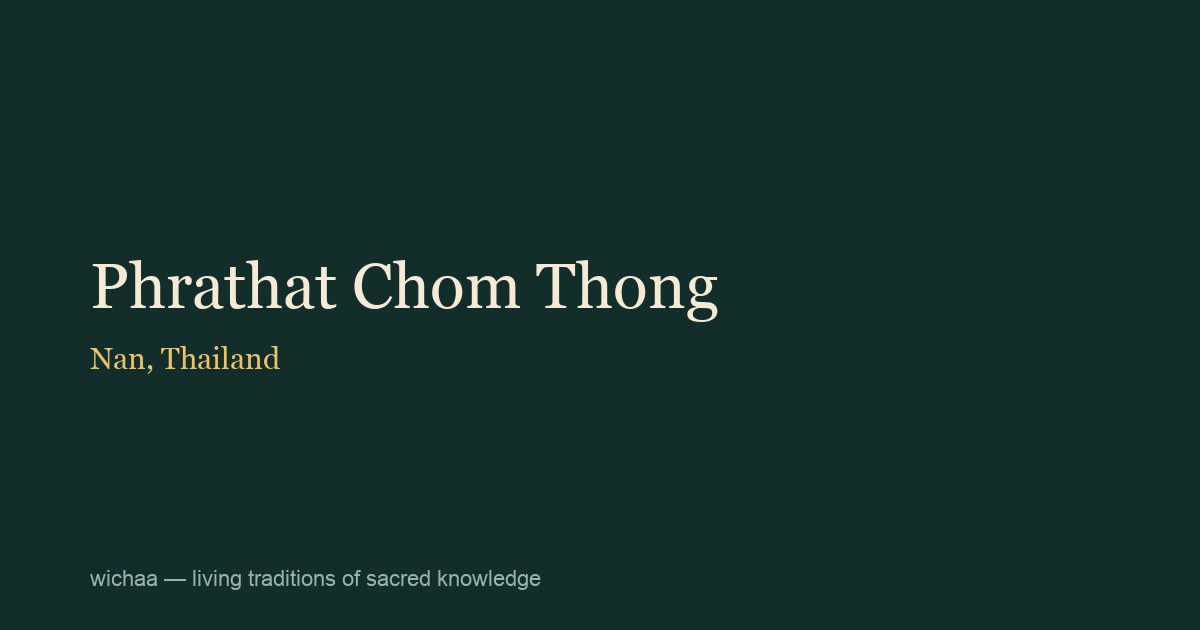 Phrathat Chom Thong

Nan, Thailand

wichaa — living traditions of sacred knowledge